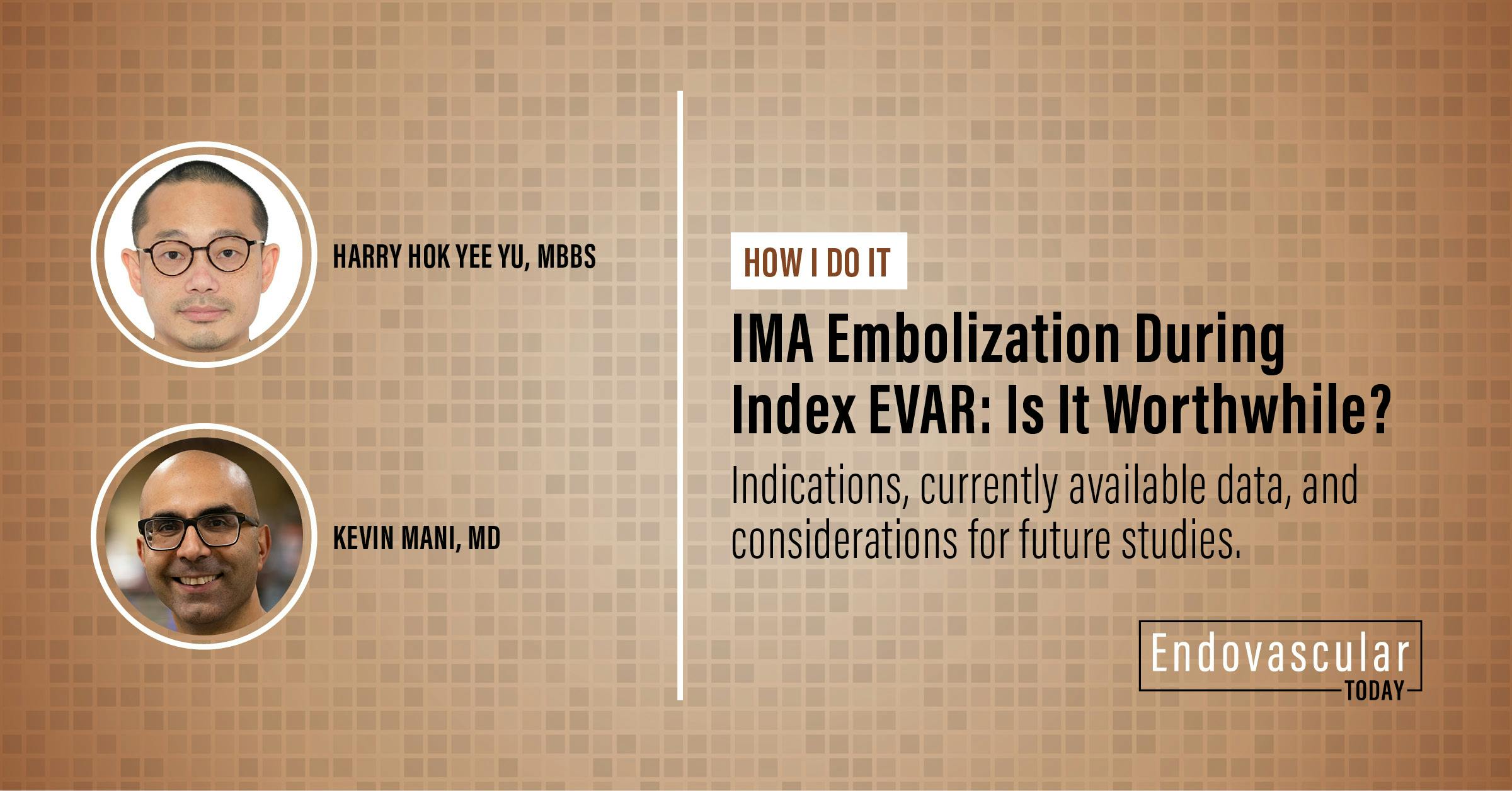 HARRY HOK YEE YU, MBBS

KEVIN MANI, MD

HOW I DO IT

IMA Embolization During Index EVAR: Is It Worthwhile?

Indications, currently available data, and considerations for future studies.

Endovascular TODAY